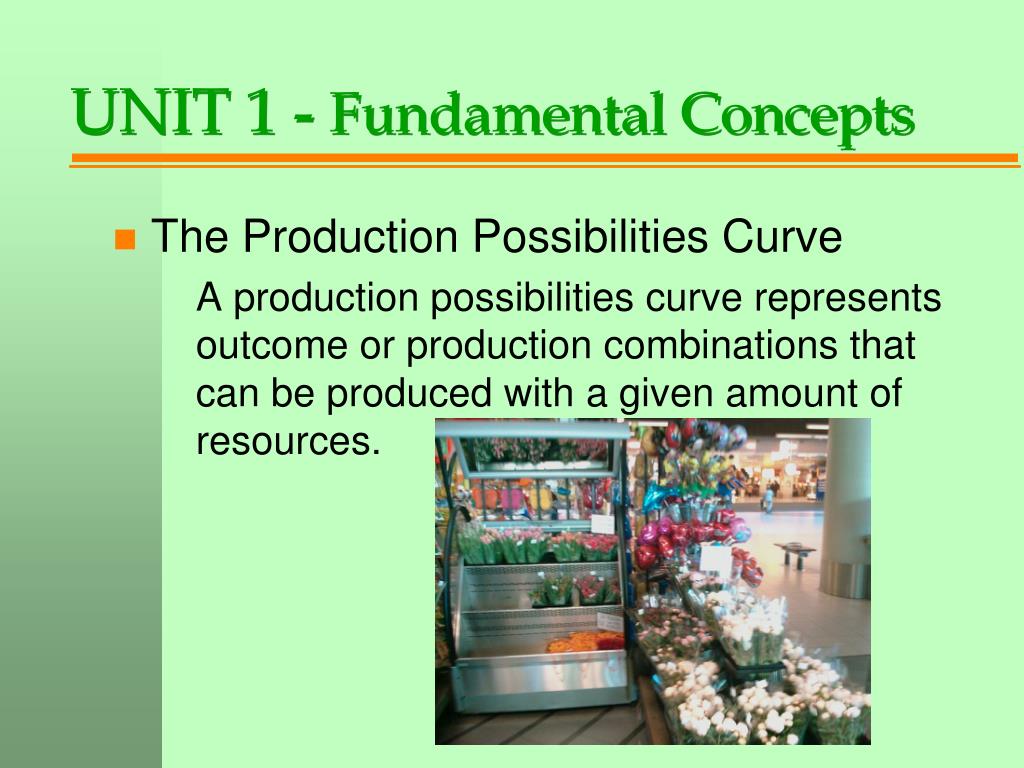 UNIT 1 - Fundamental Concepts

The Production Possibilities Curve

A production possibilities curve represents outcome or production combinations that can be produced with a given amount of resources.